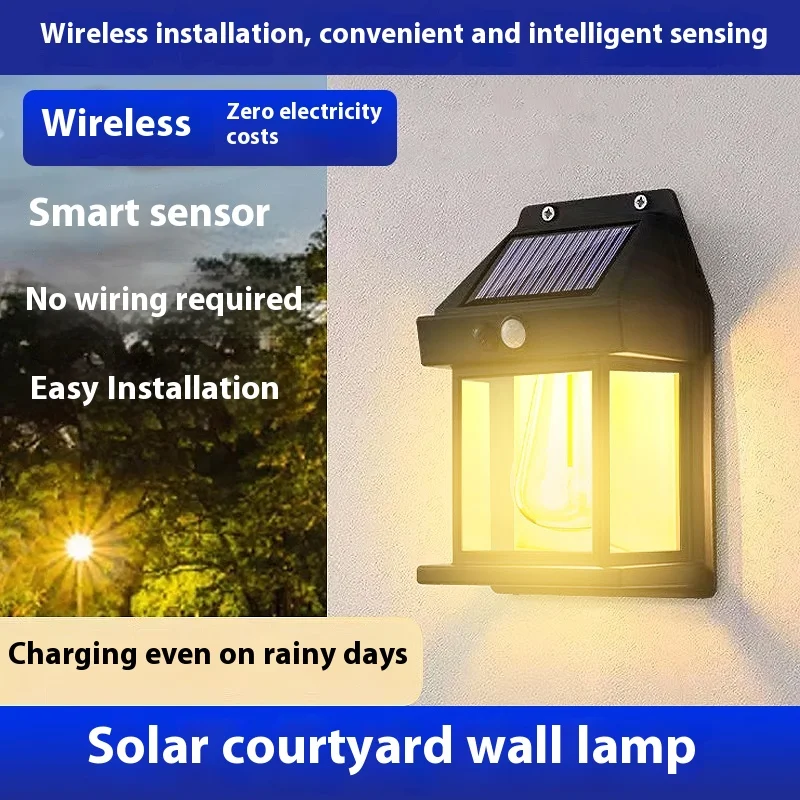 Wireless installation, convenient and intelligent sensing

Wireless

Zero electricity costs

Smart sensor

No wiring required

Easy Installation

Charging even on rainy days

Solar courtyard wall lamp